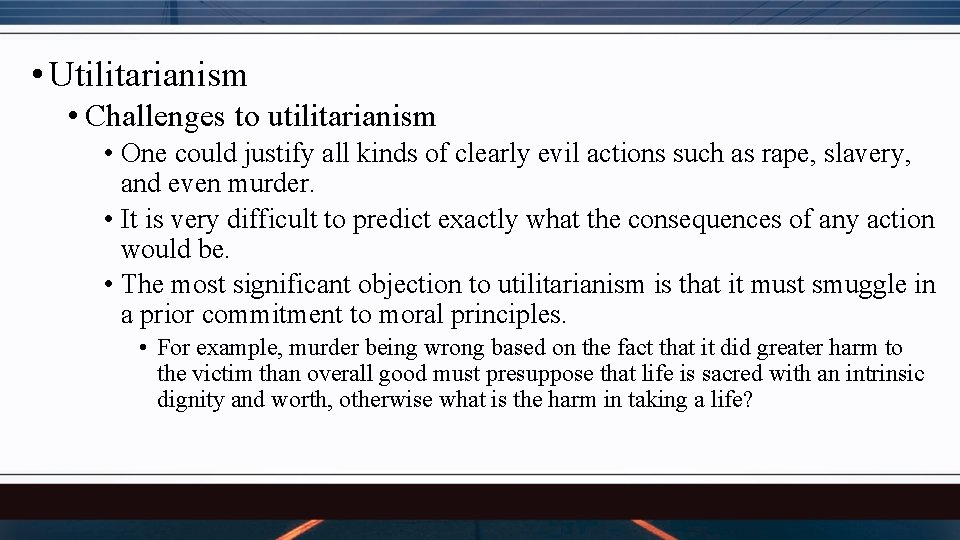 • Utilitarianism
• Challenges to utilitarianism
• One could justify all kinds of clearly evil actions such as rape, slavery, and even murder.
• It is very difficult to predict exactly what the consequences of any action would be.
• The most significant objection to utilitarianism is that it must smuggle in a prior commitment to moral principles.
• For example, murder being wrong based on the fact that it did greater harm to the victim than overall good must presuppose that life is sacred with an intrinsic dignity and worth, otherwise what is the harm in taking a life?